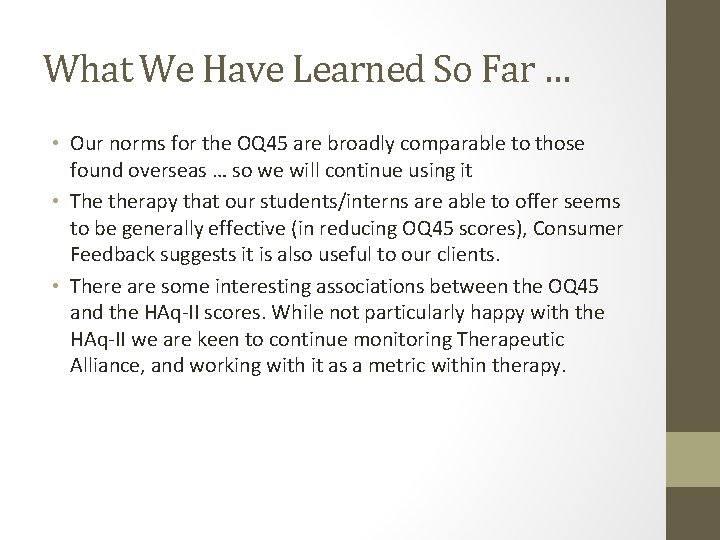 What We Have Learned So Far …

• Our norms for the OQ45 are broadly comparable to those found overseas … so we will continue using it

• The therapy that our students/interns are able to offer seems to be generally effective (in reducing OQ45 scores), Consumer Feedback suggests it is also useful to our clients.

• There are some interesting associations between the OQ45 and the HAq-II scores. While not particularly happy with the HAq-II we are keen to continue monitoring Therapeutic Alliance, and working with it as a metric within therapy.